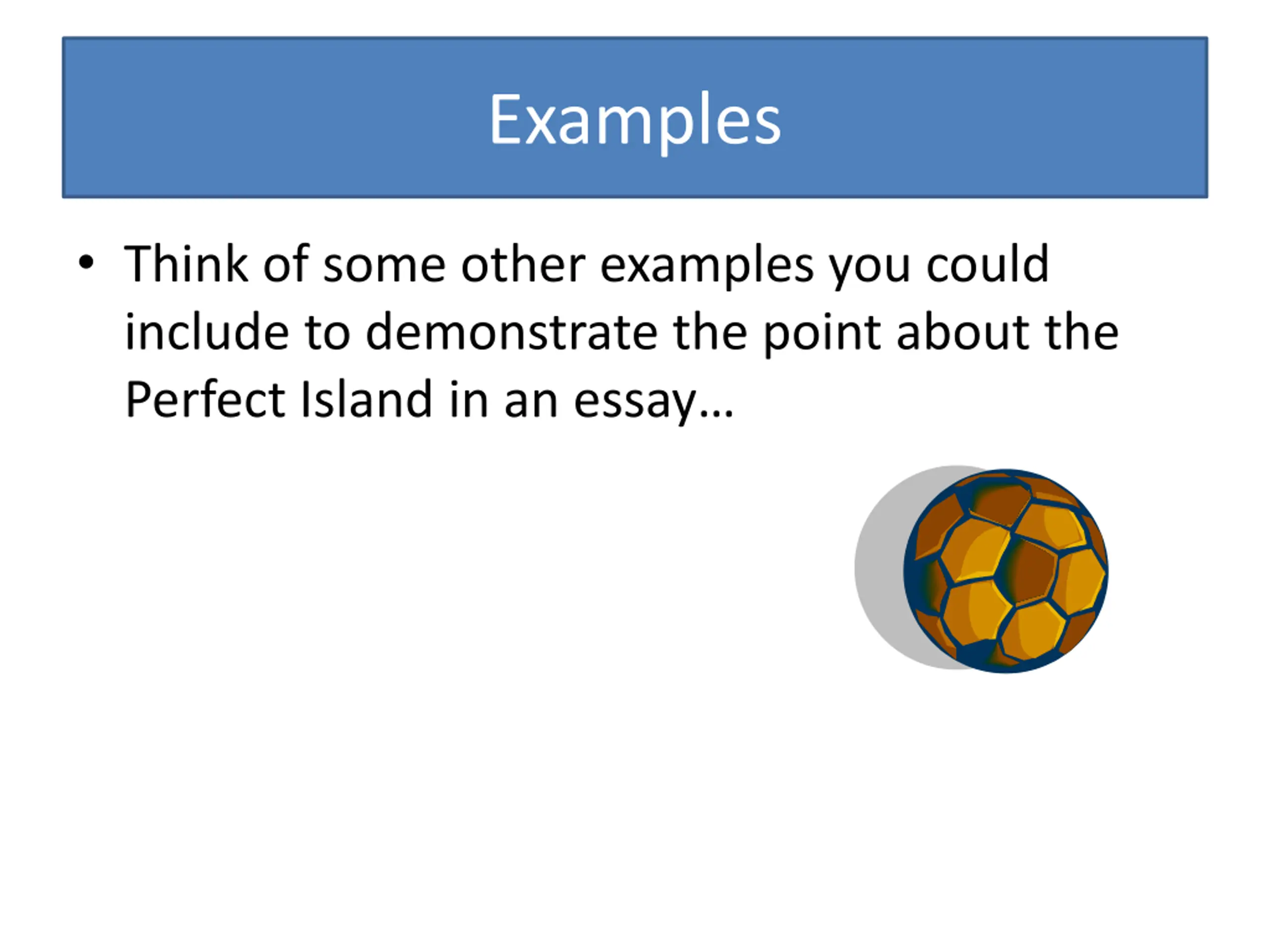 Examples

• Think of some other examples you could include to demonstrate the point about the Perfect Island in an essay…